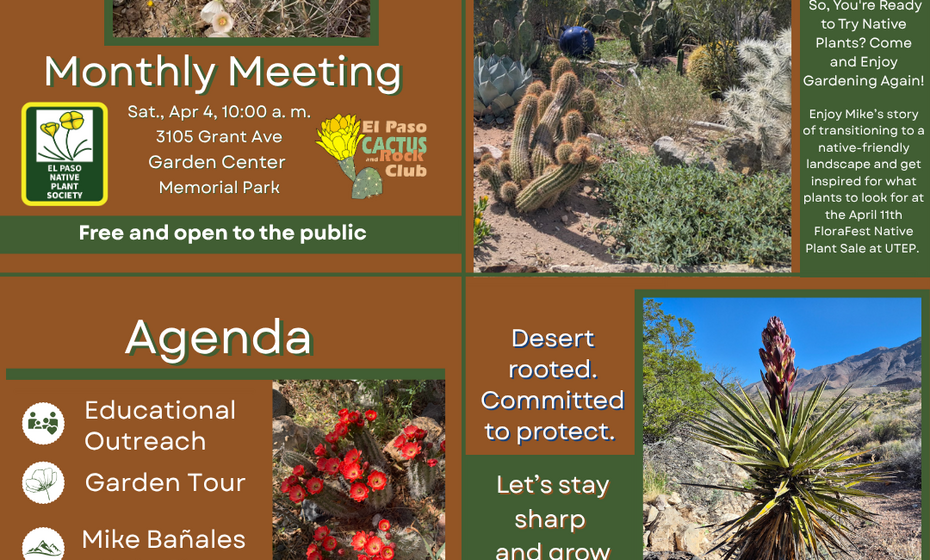 Monthly Meeting

EL PASO NATIVE PLANT SOCIETY

Sat., Apr 4, 10:00 a. m.
3105 Grant Ave
Garden Center
Memorial Park

El Paso CACTUS AND Rock Club

Free and open to the public

So, You're Ready to Try Native Plants? Come and Enjoy Gardening Again!

Enjoy Mike's story of transitioning to a native-friendly landscape and get inspired for what plants to look for at the April 11th FloraFest Native Plant Sale at UTEP.

Agenda

Educational Outreach

Garden Tour

Mike Bañales

Desert rooted. Committed to protect.

Let's stay sharp and grow